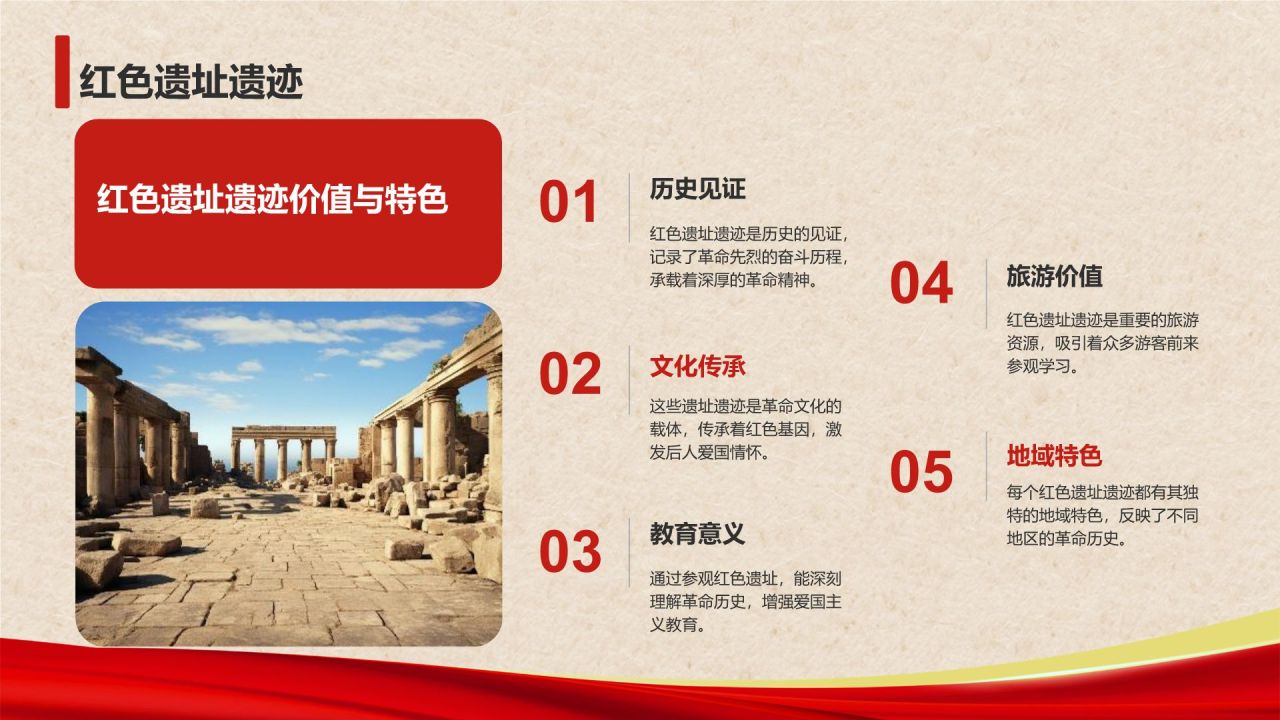 红色遗址遗迹

红色遗址遗迹价值与特色

01
历史见证
红色遗址遗迹是历史的见证，记录了革命先烈的奋斗历程，承载着深厚的革命精神。

02
文化传承
这些遗址遗迹是革命文化的载体，传承着红色基因，激发后人爱国情怀。

03
教育意义
通过参观红色遗址，能深刻理解革命历史，增强爱国主义教育。

04
旅游价值
红色遗址遗迹是重要的旅游资源，吸引着众多游客前来参观学习。

05
地域特色
每个红色遗址遗迹都有其独特的地域特色，反映了不同地区的革命历史。